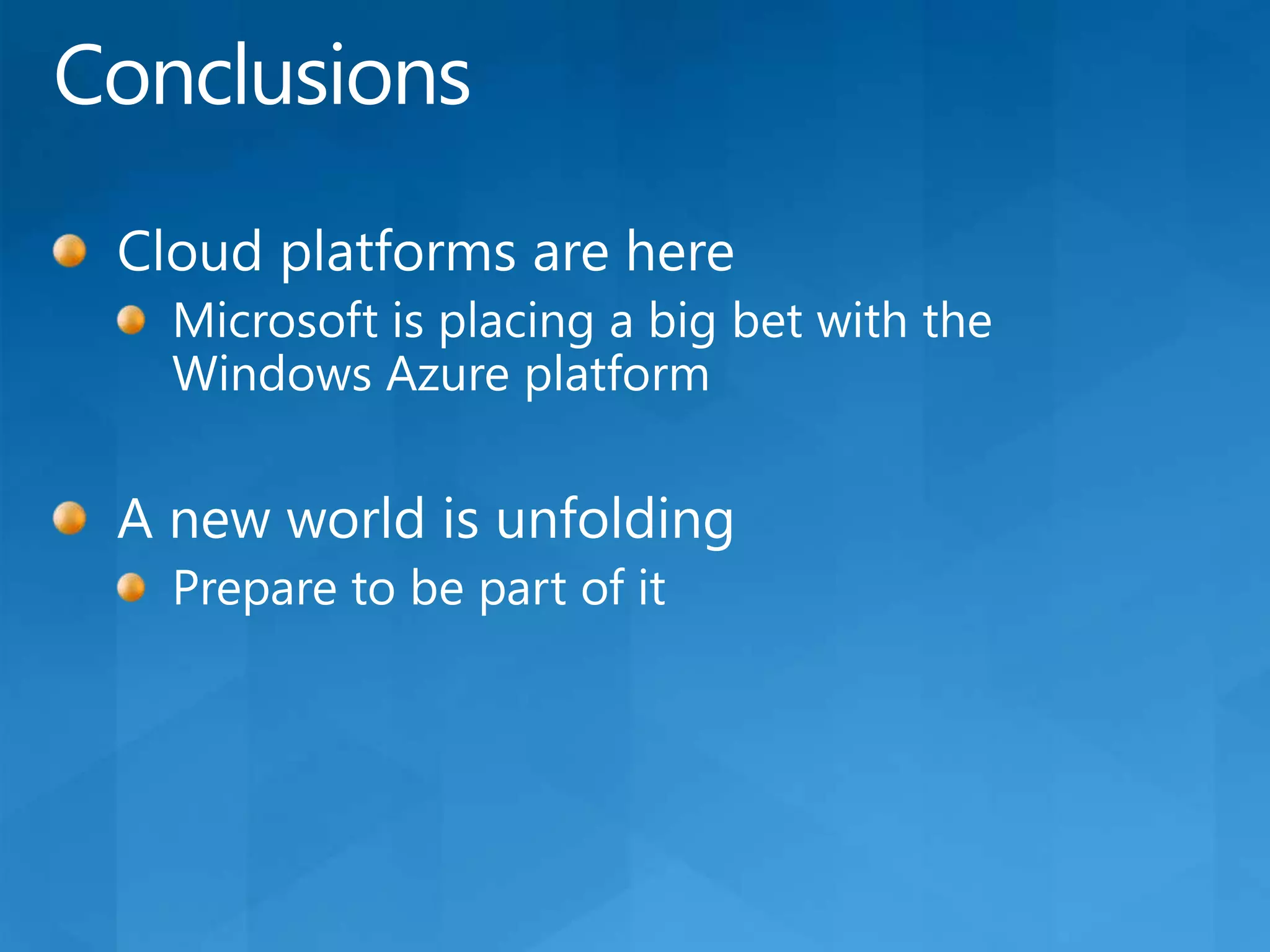 Conclusions

Cloud platforms are here

Microsoft is placing a big bet with the Windows Azure platform

A new world is unfolding

Prepare to be part of it